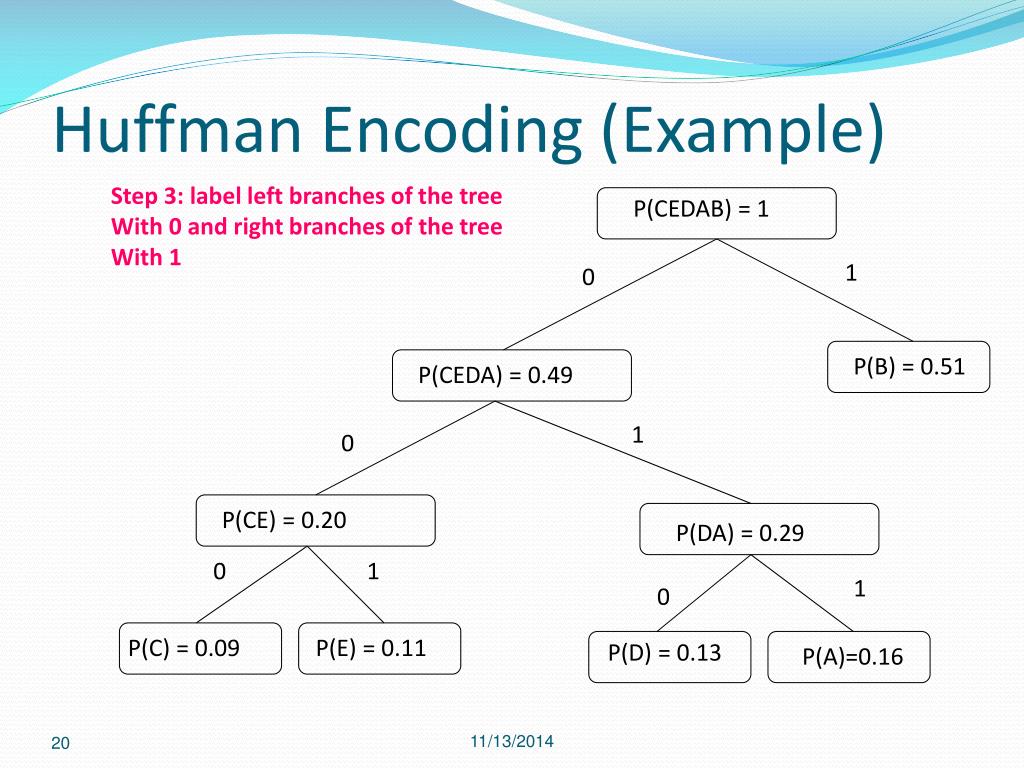 Huffman Encoding (Example)

Step 3: label left branches of the tree With 0 and right branches of the tree With 1

P(CEDAB) = 1

0

1

P(CEDA) = 0.49

P(B) = 0.51

0

1

P(CE) = 0.20

P(DA) = 0.29

0

1

0

1

P(C) = 0.09

P(E) = 0.11

P(D) = 0.13

P(A)=0.16

20

11/13/2014